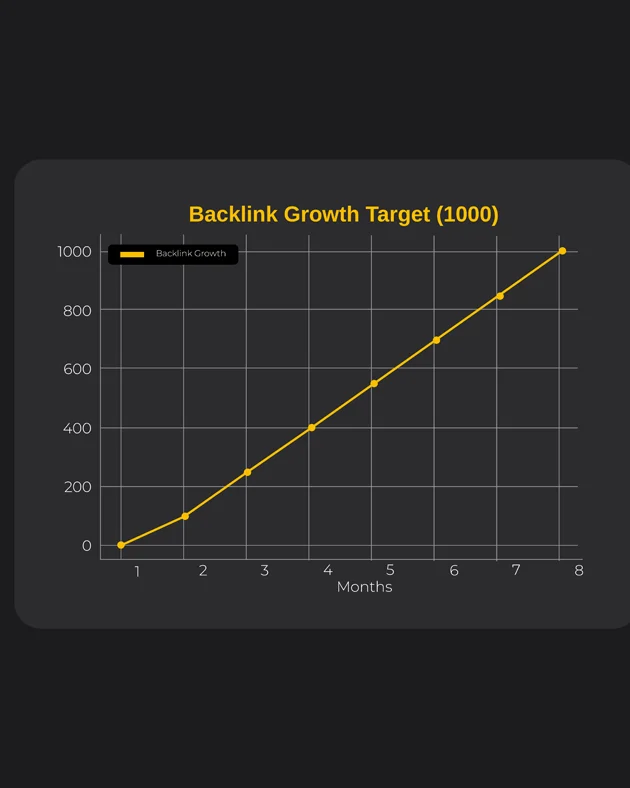 Backlink Growth Target (1000)

Backlink Growth

1000
800
600
400
200
0

1 2 3 4 5 6 7 8
Months